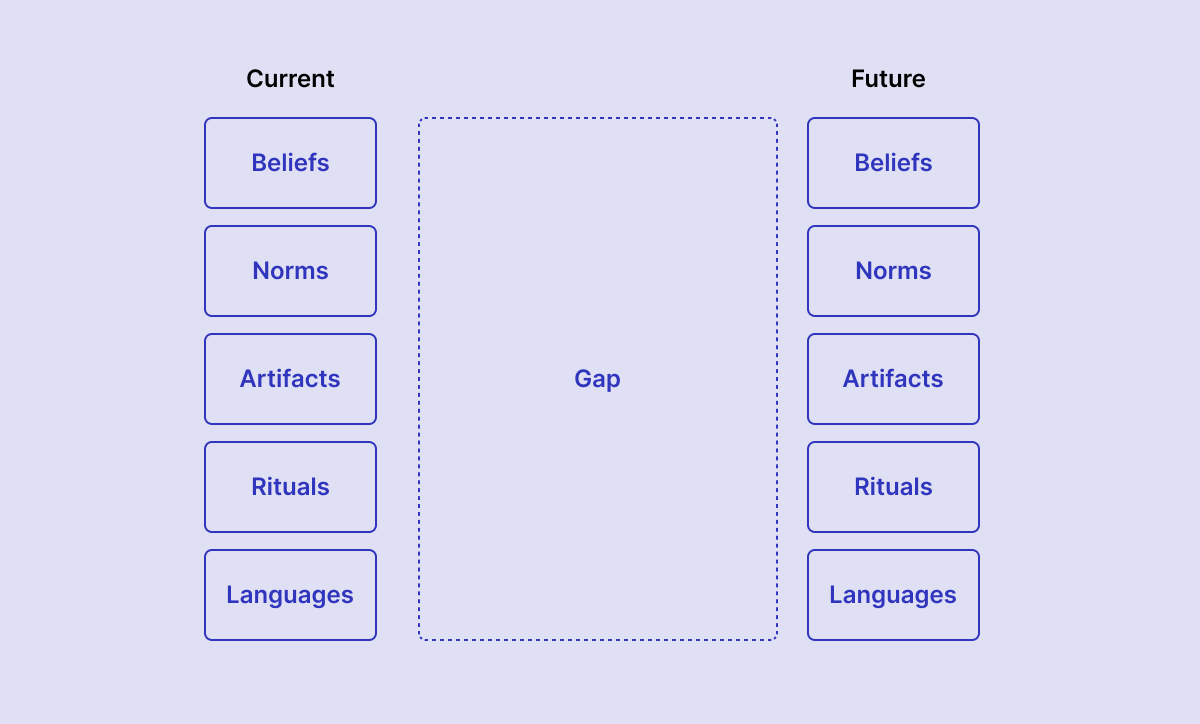 Current

Beliefs

Norms

Artifacts

Rituals

Languages

Gap

Future

Beliefs

Norms

Artifacts

Rituals

Languages